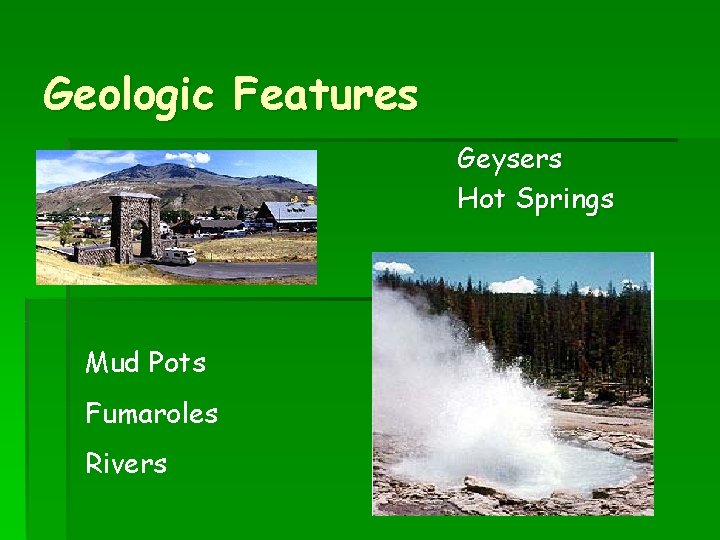 Geologic Features

Geysers
Hot Springs

Mud Pots
Fumaroles
Rivers